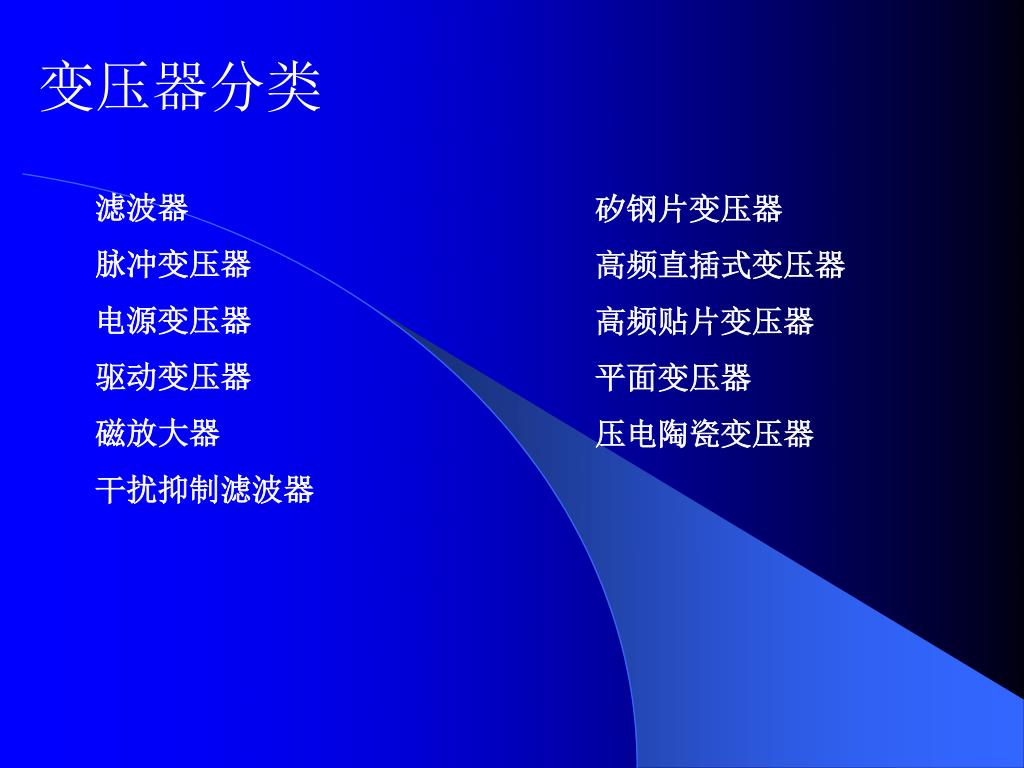 变压器分类

滤波器
脉冲变压器
电源变压器
驱动变压器
磁放大器
干扰抑制滤波器

矽钢片变压器
高频直插式变压器
高频贴片变压器
平面变压器
压电陶瓷变压器